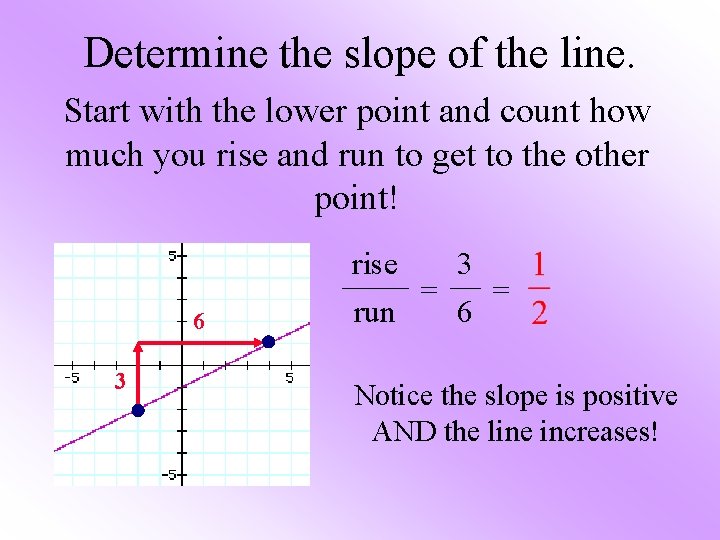 Determine the slope of the line.

Start with the lower point and count how much you rise and run to get to the other point!

5
6
-5
3
5
-5

$\frac{\text{rise}}{\text{run}} = \frac{3}{6} = \frac{1}{2}$

Notice the slope is positive AND the line increases!